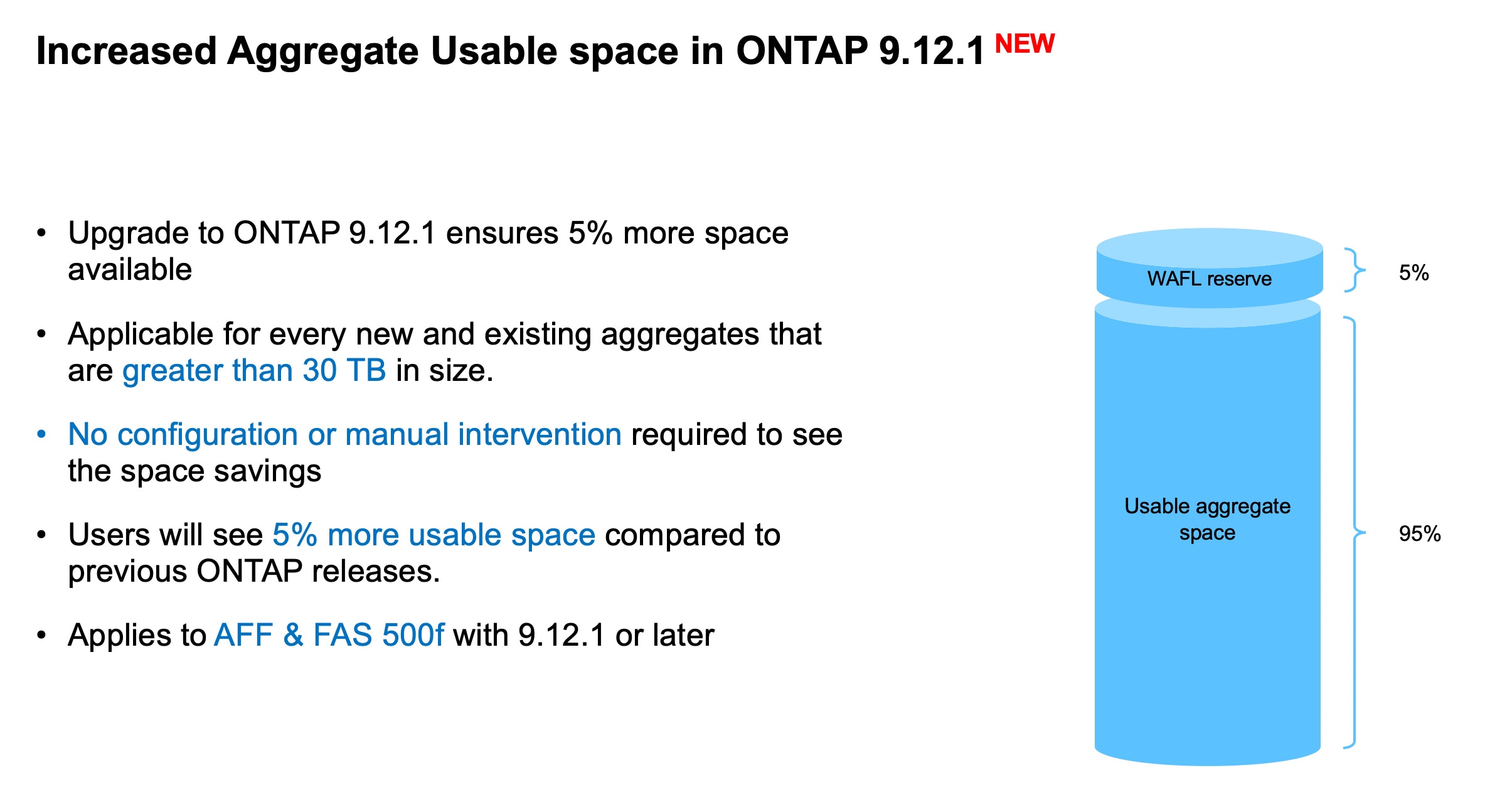 Increased Aggregate Usable space in ONTAP 9.12.1 NEW

• Upgrade to ONTAP 9.12.1 ensures 5% more space available

• Applicable for every new and existing aggregates that are greater than 30 TB in size.

• No configuration or manual intervention required to see the space savings

• Users will see 5% more usable space compared to previous ONTAP releases.

• Applies to AFF & FAS 500f with 9.12.1 or later

WAFL reserve

5%

Usable aggregate space

95%